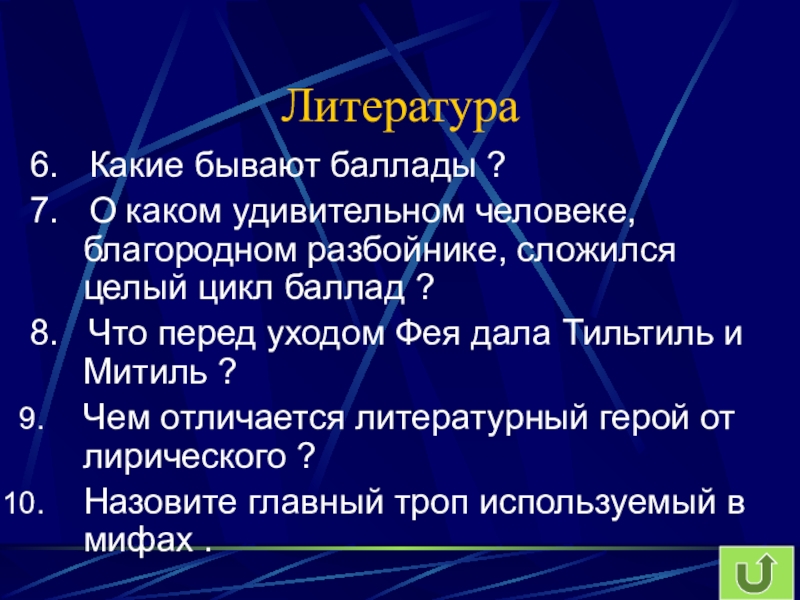 Литература

6. Какие бывают баллады ?

7. О каком удивительном человеке, благородном разбойнике, сложился целый цикл баллад ?

8. Что перед уходом Фея дала Тильтиль и Митиль ?

9. Чем отличается литературный герой от лирического ?

10. Назовите главный троп используемый в мифах .